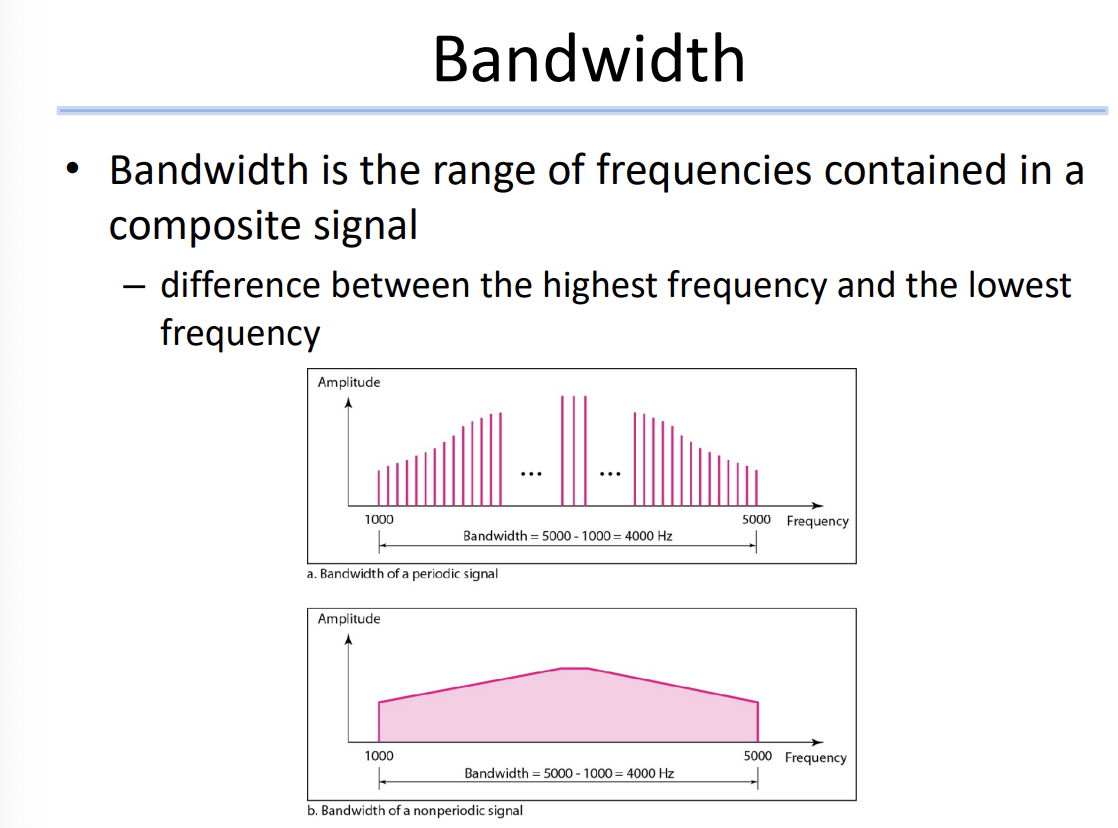 Bandwidth

• Bandwidth is the range of frequencies contained in a composite signal

– difference between the highest frequency and the lowest frequency

Amplitude

...

...

1000

5000

Frequency

Bandwidth = 5000 - 1000 = 4000 Hz

a. Bandwidth of a periodic signal

Amplitude

1000

5000

Frequency

Bandwidth = 5000 - 1000 = 4000 Hz

b. Bandwidth of a nonperiodic signal